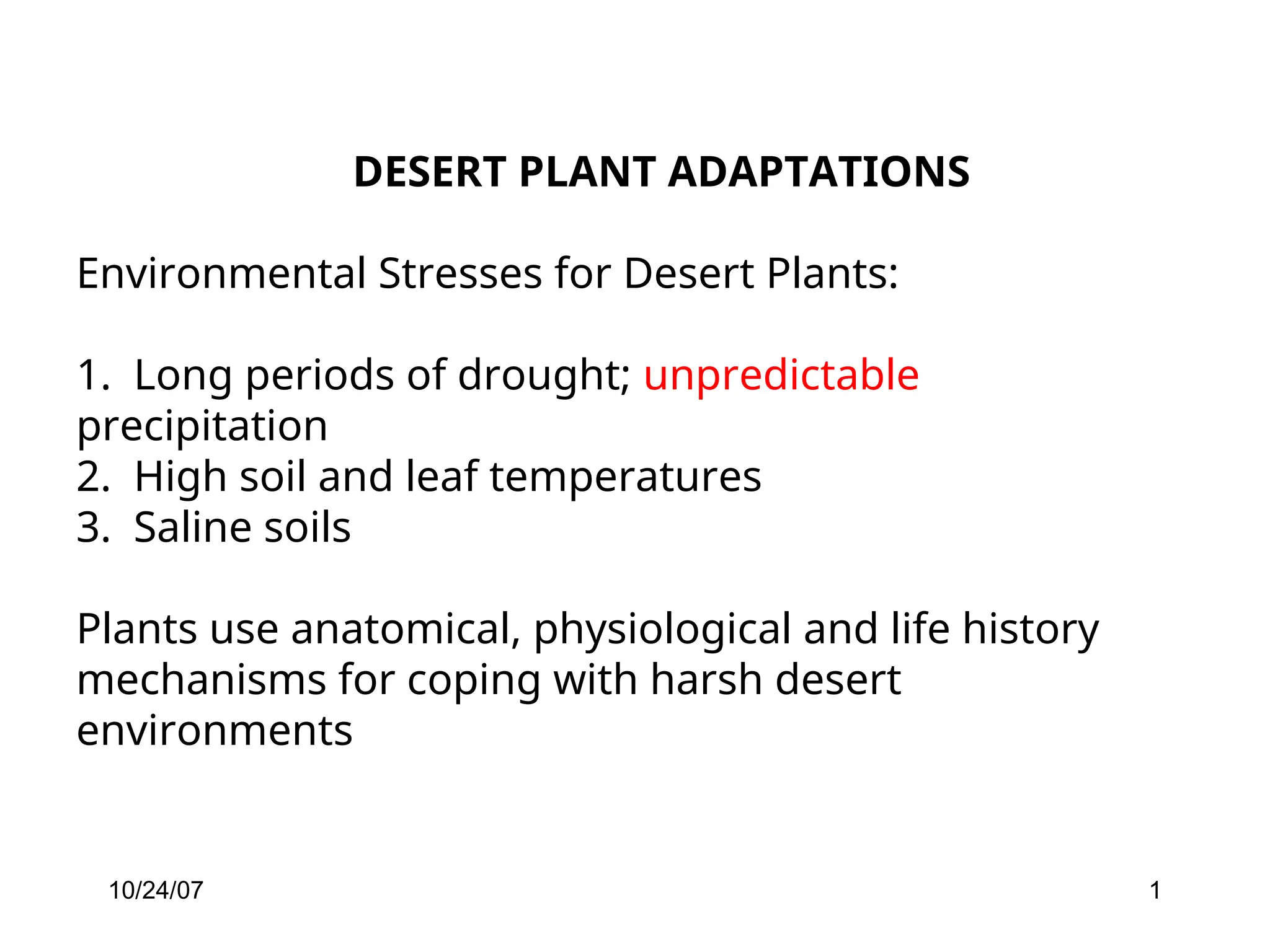 DESERT PLANT ADAPTATIONS

Environmental Stresses for Desert Plants:

1. Long periods of drought; unpredictable precipitation
2. High soil and leaf temperatures
3. Saline soils

Plants use anatomical, physiological and life history mechanisms for coping with harsh desert environments

10/24/07

1